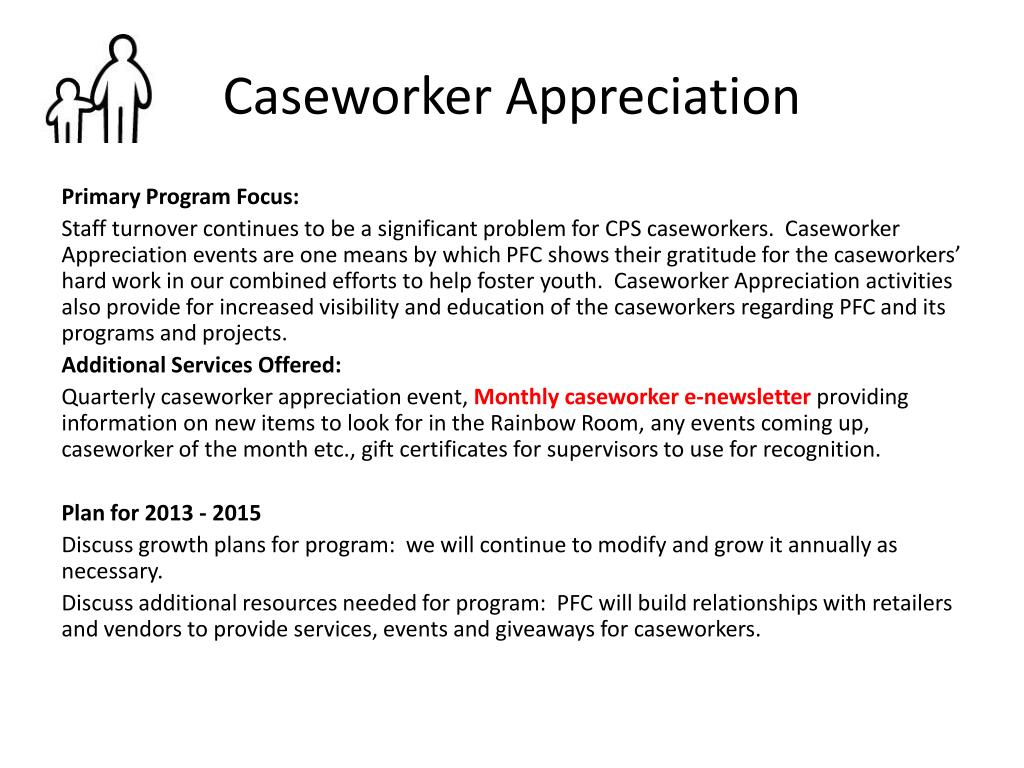 Caseworker Appreciation

Primary Program Focus:

Staff turnover continues to be a significant problem for CPS caseworkers. Caseworker Appreciation events are one means by which PFC shows their gratitude for the caseworkers' hard work in our combined efforts to help foster youth. Caseworker Appreciation activities also provide for increased visibility and education of the caseworkers regarding PFC and its programs and projects.

Additional Services Offered:

Quarterly caseworker appreciation event, Monthly caseworker e-newsletter providing information on new items to look for in the Rainbow Room, any events coming up, caseworker of the month etc., gift certificates for supervisors to use for recognition.

Plan for 2013 - 2015

Discuss growth plans for program: we will continue to modify and grow it annually as necessary.

Discuss additional resources needed for program: PFC will build relationships with retailers and vendors to provide services, events and giveaways for caseworkers.